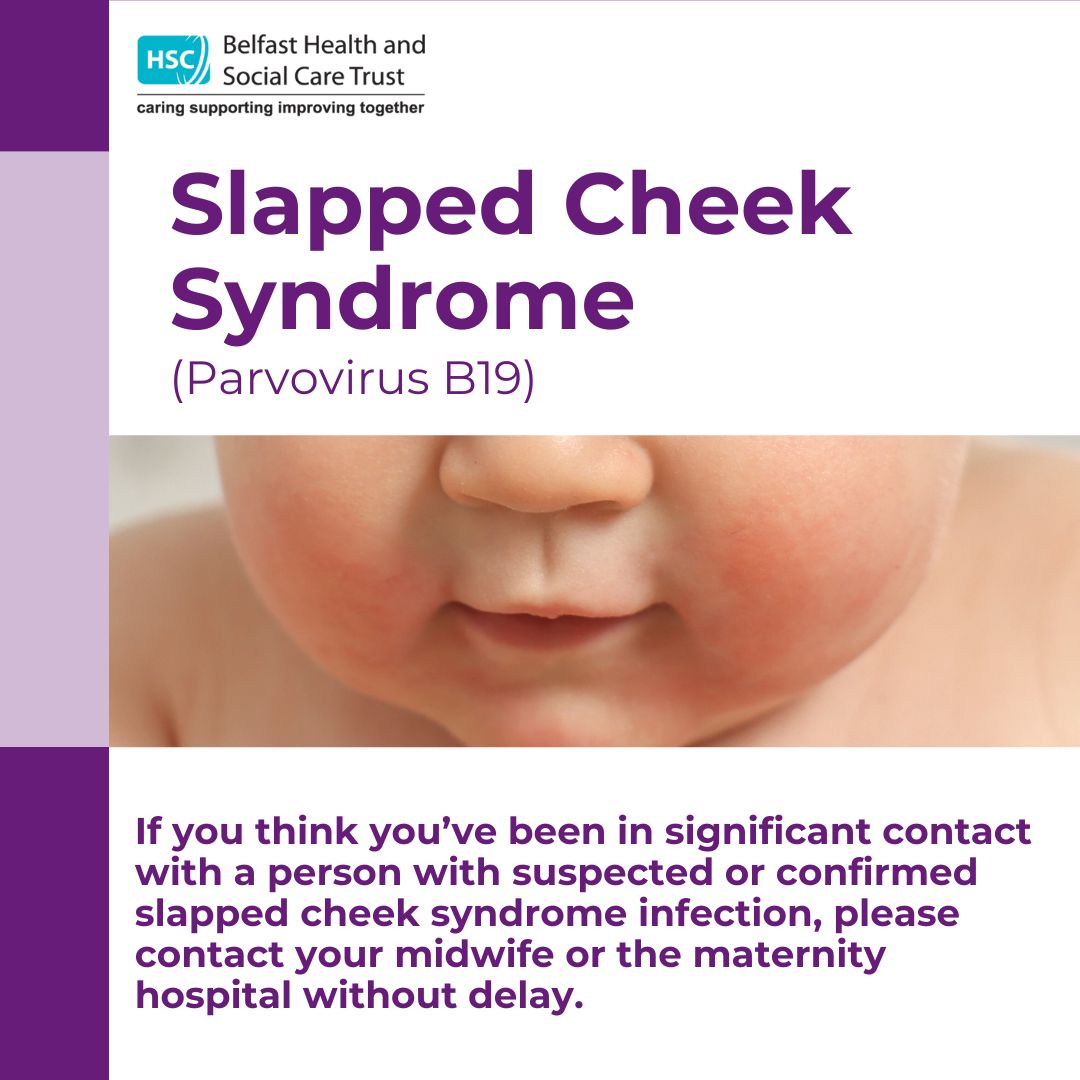 HSC Belfast Health and Social Care Trust
caring supporting improving together

Slapped Cheek Syndrome
(Parvovirus B19)

If you think you've been in significant contact with a person with suspected or confirmed slapped cheek syndrome infection, please contact your midwife or the maternity hospital without delay.